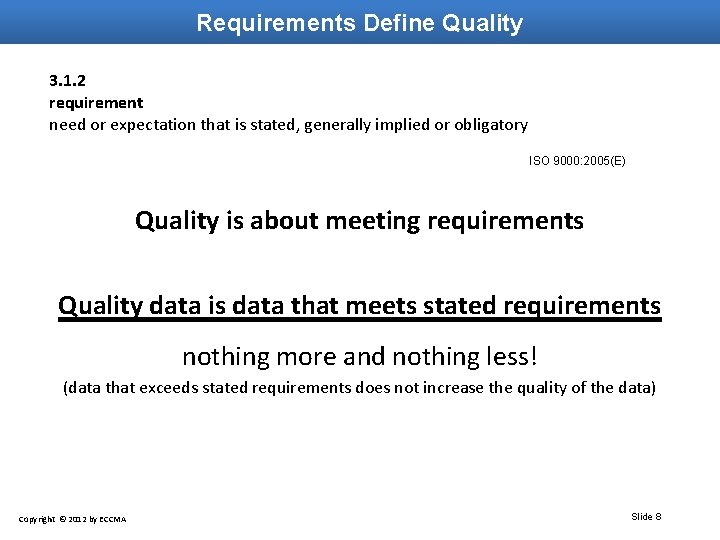 Requirements Define Quality

3.1.2
requirement
need or expectation that is stated, generally implied or obligatory

ISO 9000:2005(E)

Quality is about meeting requirements

Quality data is data that meets stated requirements

nothing more and nothing less!

(data that exceeds stated requirements does not increase the quality of the data)

Copyright © 2012 by ECCMA

Slide 8